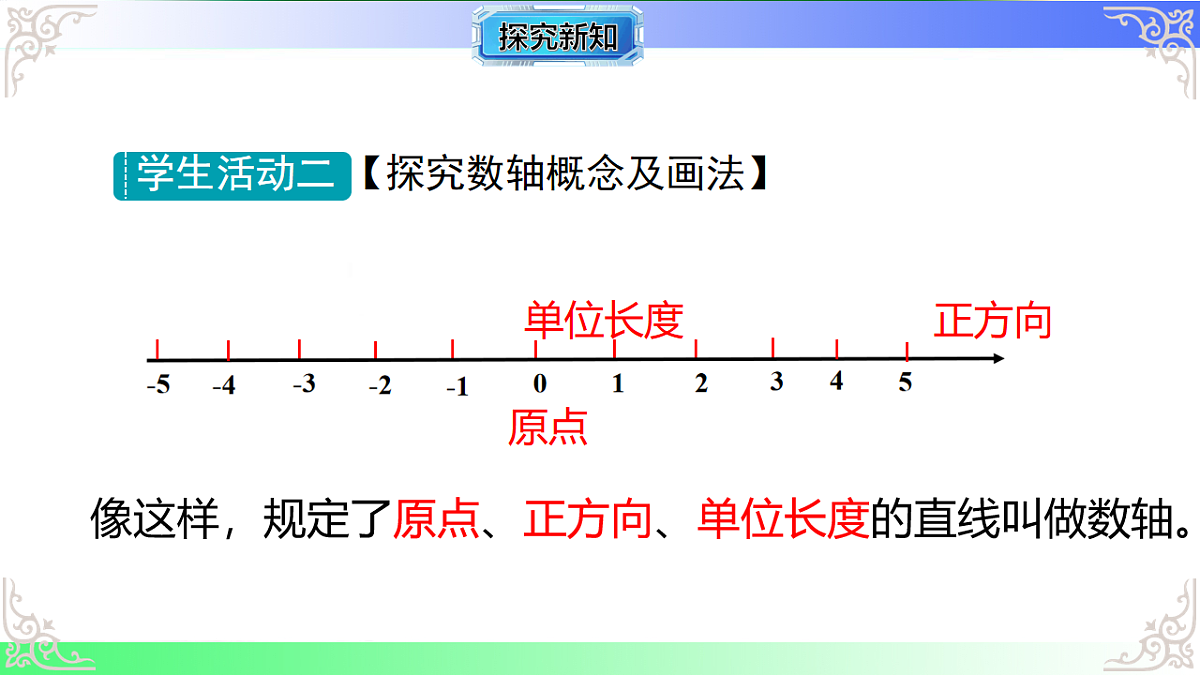 探究新知

学生活动二【探究数轴概念及画法】

单位长度　　正方向

-5　-4　-3　-2　-1　0　1　2　3　4　5

原点

像这样，规定了原点、正方向、单位长度的直线叫做数轴。